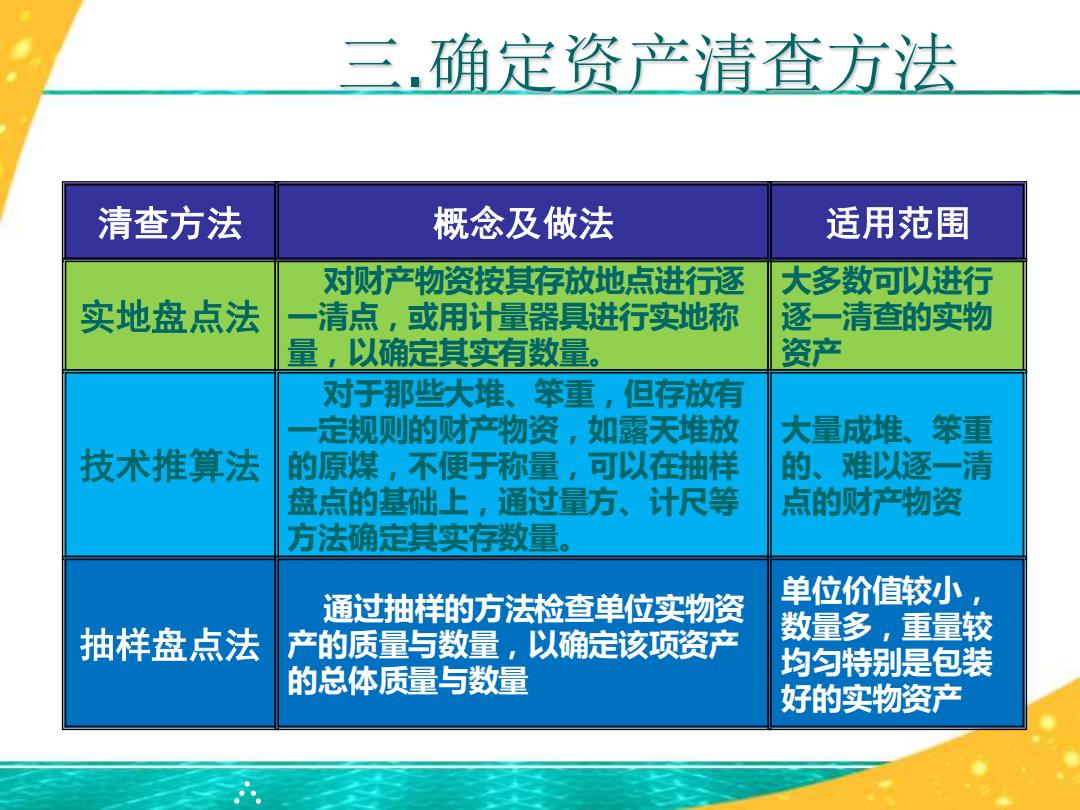 三.确定资产清查方法

| 清查方法 | 概念及做法 | 适用范围 |
|---|---|---|
| 实地盘点法 | 对财产物资按其存放地点进行逐一清点，或用计量器具进行实地称量，以确定其实有数量。 | 大多数可以进行逐一清查的实物资产 |
| 技术推算法 | 对于那些大堆、笨重，但存放有一定规则的财产物资，如露天堆放的原煤，不便于称量，可以在抽样盘点的基础上，通过量方、计尺等方法确定其实存数量。 | 大量成堆、笨重的、难以逐一清点的财产物资 |
| 抽样盘点法 | 通过抽样的方法检查单位实物资产的质量与数量，以确定该项资产的总体质量与数量 | 单位价值较小，数量多，重量较均匀特别是包装好的实物资产 |